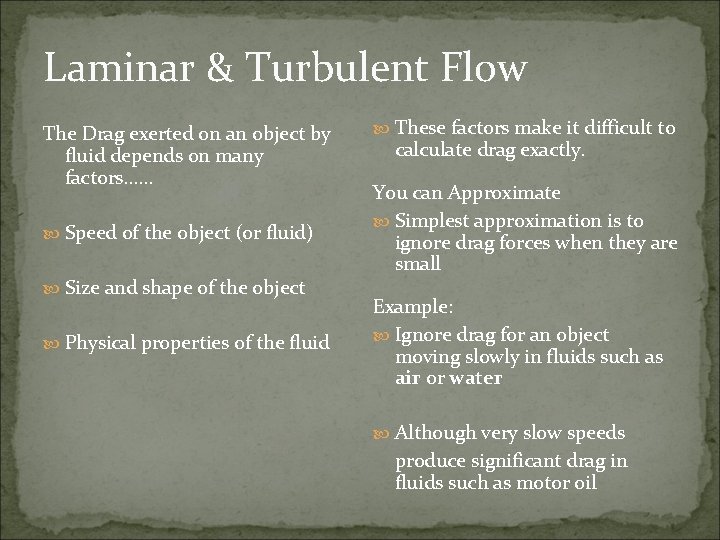 Laminar & Turbulent Flow

The Drag exerted on an object by fluid depends on many factors……

Speed of the object (or fluid)

Size and shape of the object

Physical properties of the fluid

These factors make it difficult to calculate drag exactly.

You can Approximate

Simplest approximation is to ignore drag forces when they are small

Example:

Ignore drag for an object moving slowly in fluids such as air or water

Although very slow speeds produce significant drag in fluids such as motor oil